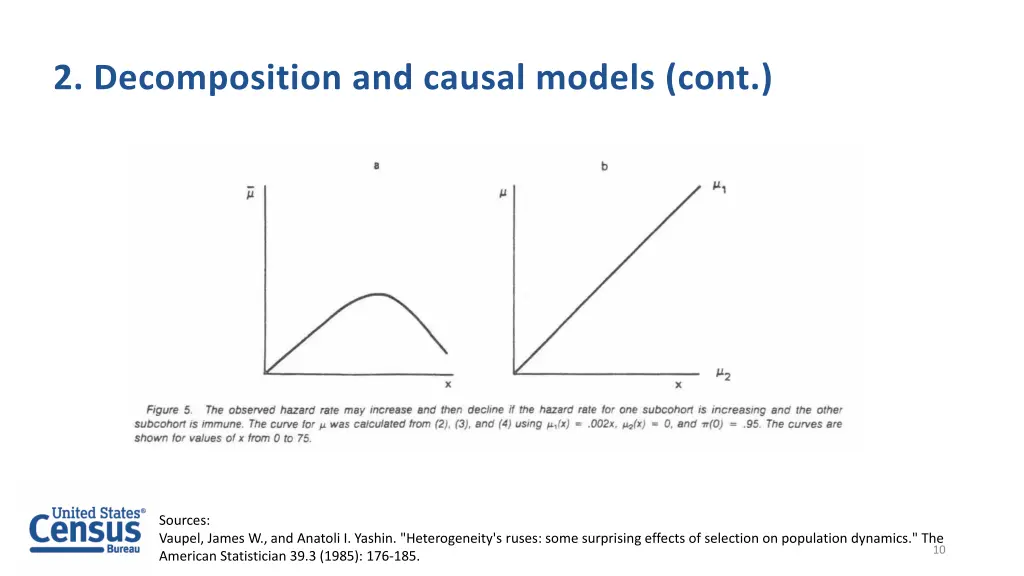 2. Decomposition and causal models (cont.)

a

$\bar{\mu}$

x

b

$\mu$

$\mu_1$

$\mu_2$

x

Figure 5. The observed hazard rate may increase and then decline if the hazard rate for one subcohort is increasing and the other subcohort is immune. The curve for $\bar{\mu}$ was calculated from (2), (3), and (4) using $\mu_1(x) = .002x$, $\mu_2(x) = 0$, and $\pi(0) = .95$. The curves are shown for values of x from 0 to 75.

United States® Census Bureau

Sources:
Vaupel, James W., and Anatoli I. Yashin. "Heterogeneity's ruses: some surprising effects of selection on population dynamics." The American Statistician 39.3 (1985): 176-185.

10